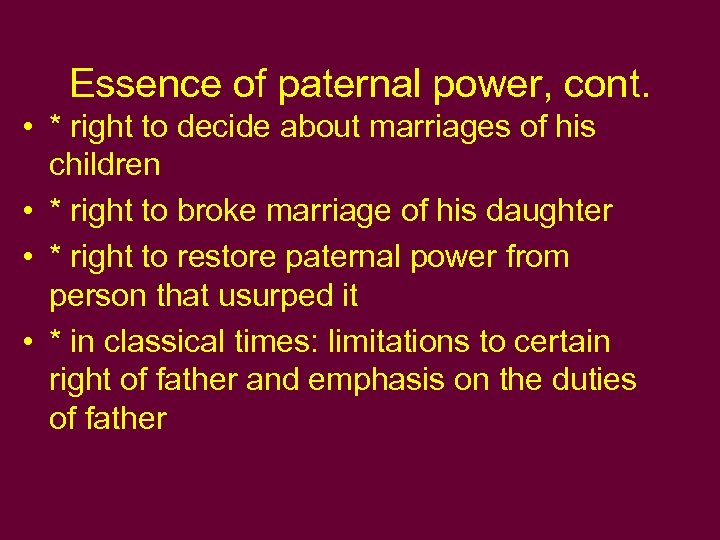 Essence of paternal power, cont.

• * right to decide about marriages of his children
• * right to broke marriage of his daughter
• * right to restore paternal power from person that usurped it
• * in classical times: limitations to certain right of father and emphasis on the duties of father